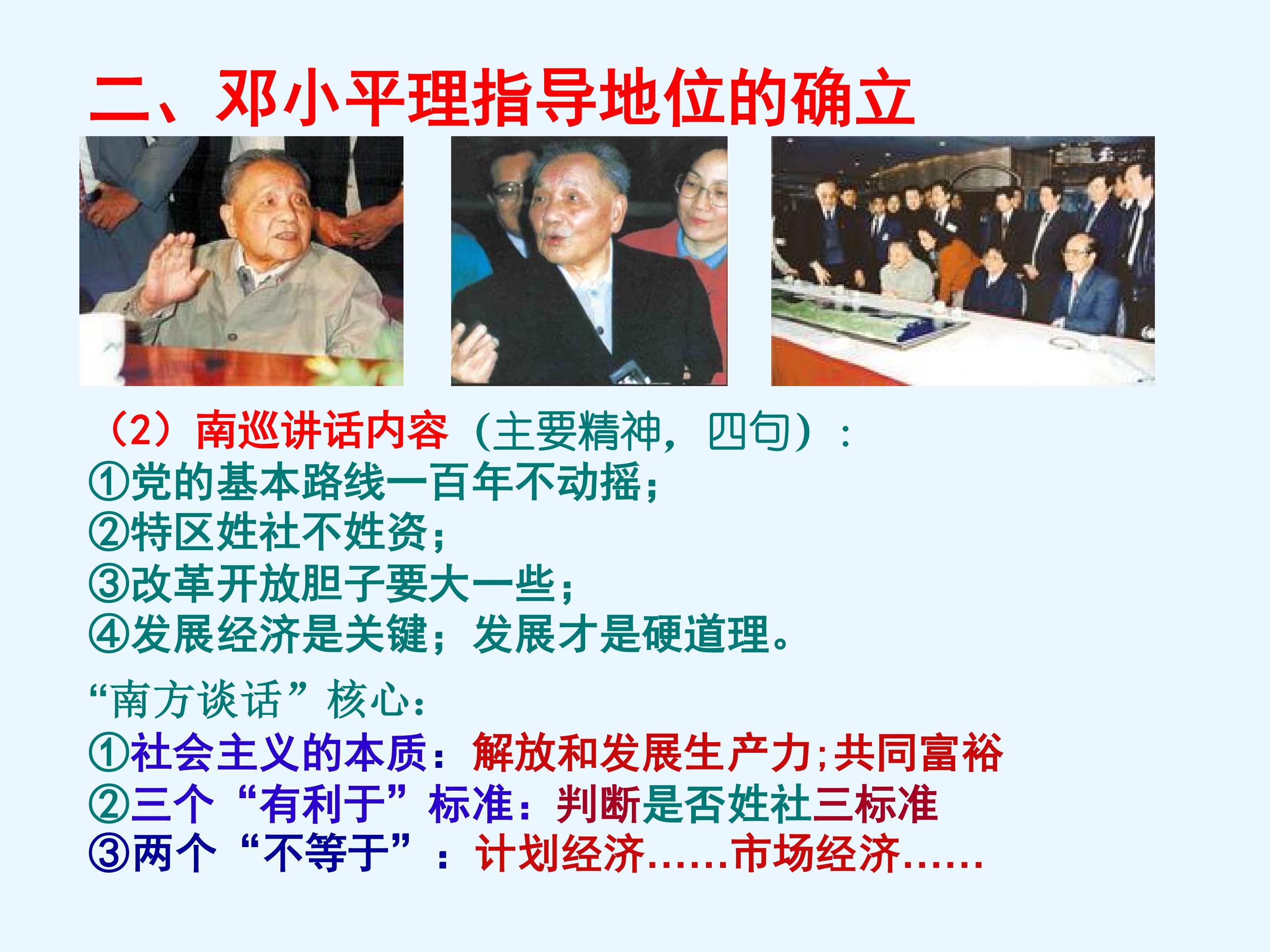 二、邓小平理指导地位的确立

（2）南巡讲话内容（主要精神，四句）：
①党的基本路线一百年不动摇；
②特区姓社不姓资；
③改革开放胆子要大一些；
④发展经济是关键；发展才是硬道理。

“南方谈话”核心：
①社会主义的本质：解放和发展生产力;共同富裕
②三个“有利于”标准：判断是否姓社三标准
③两个“不等于”：计划经济……市场经济……